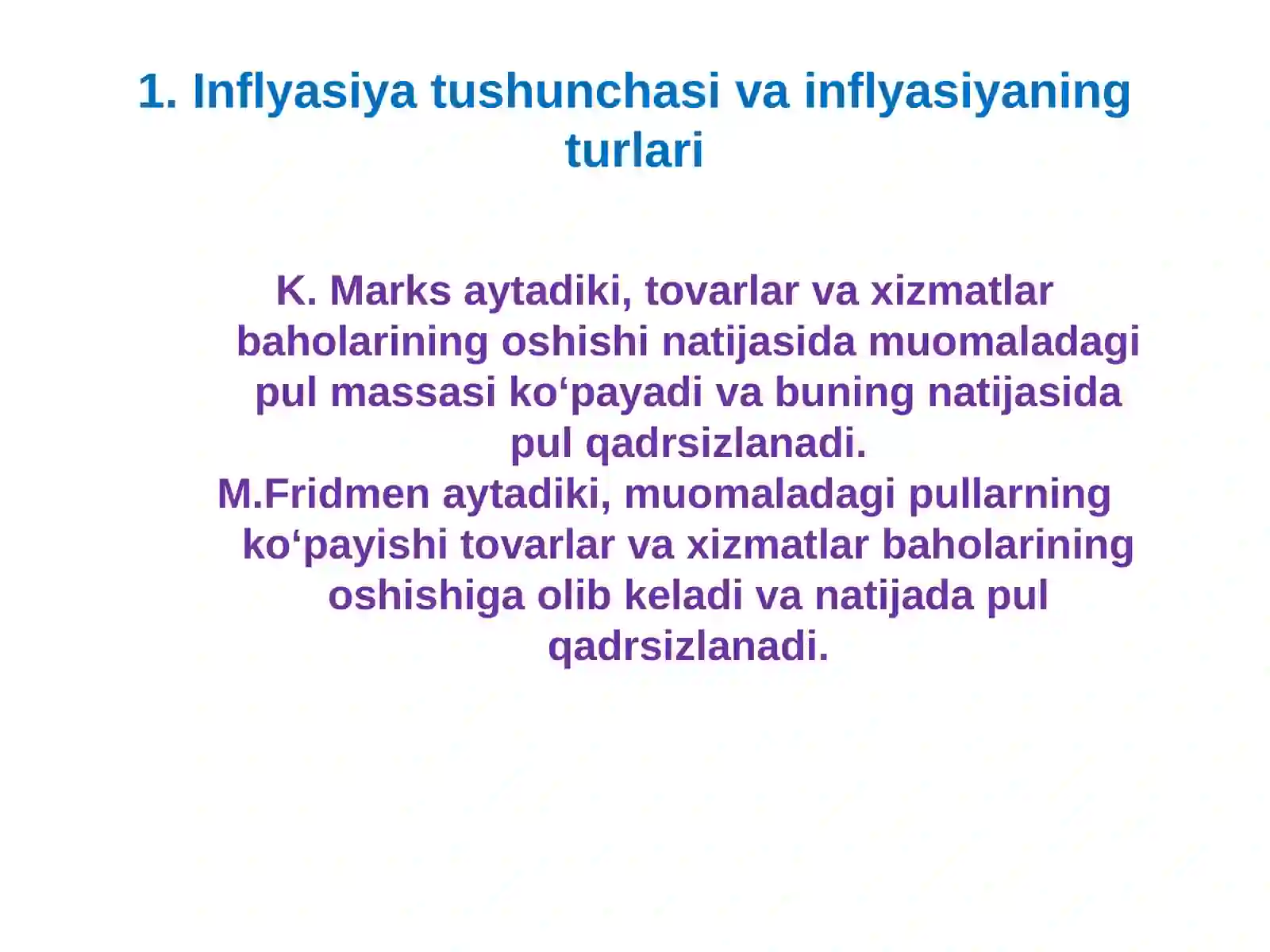 1. Inflyasiya tushunchasi va inflyasiyaning turlari

K. Marks aytadiki, tovarlar va xizmatlar baholarining oshishi natijasida muomaladagi pul massasi ko‘payadi va buning natijasida pul qadrsizlanadi.
M.Fridmen aytadiki, muomaladagi pullarning ko‘payishi tovarlar va xizmatlar baholarining oshishiga olib keladi va natijada pul qadrsizlanadi.